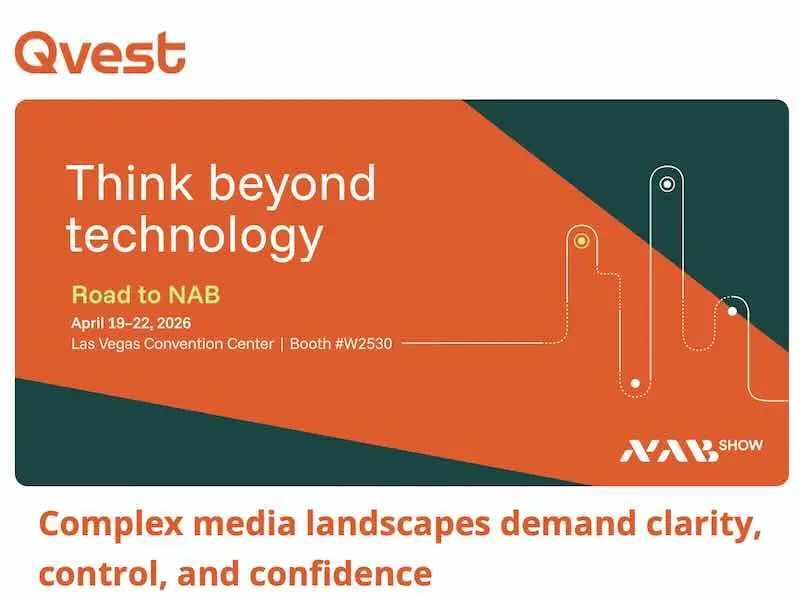 Qvest

Think beyond technology

Road to NAB
April 19–22, 2026
Las Vegas Convention Center | Booth #W2530

NAB SHOW

Complex media landscapes demand clarity, control, and confidence